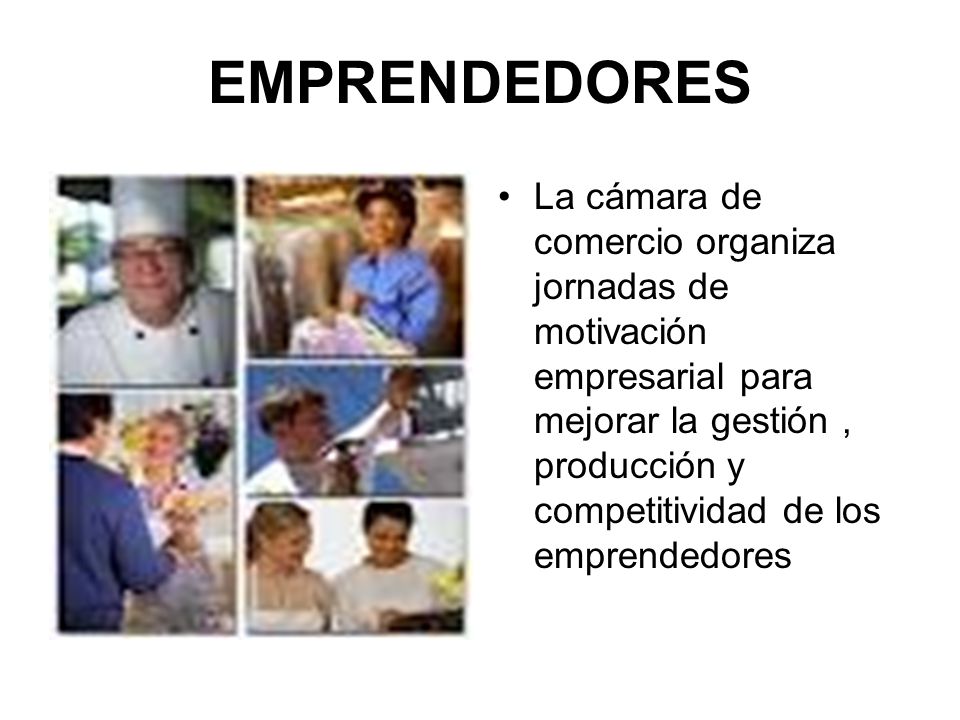 EMPRENDEDORES

• La cámara de comercio organiza jornadas de motivación empresarial para mejorar la gestión , producción y competitividad de los emprendedores